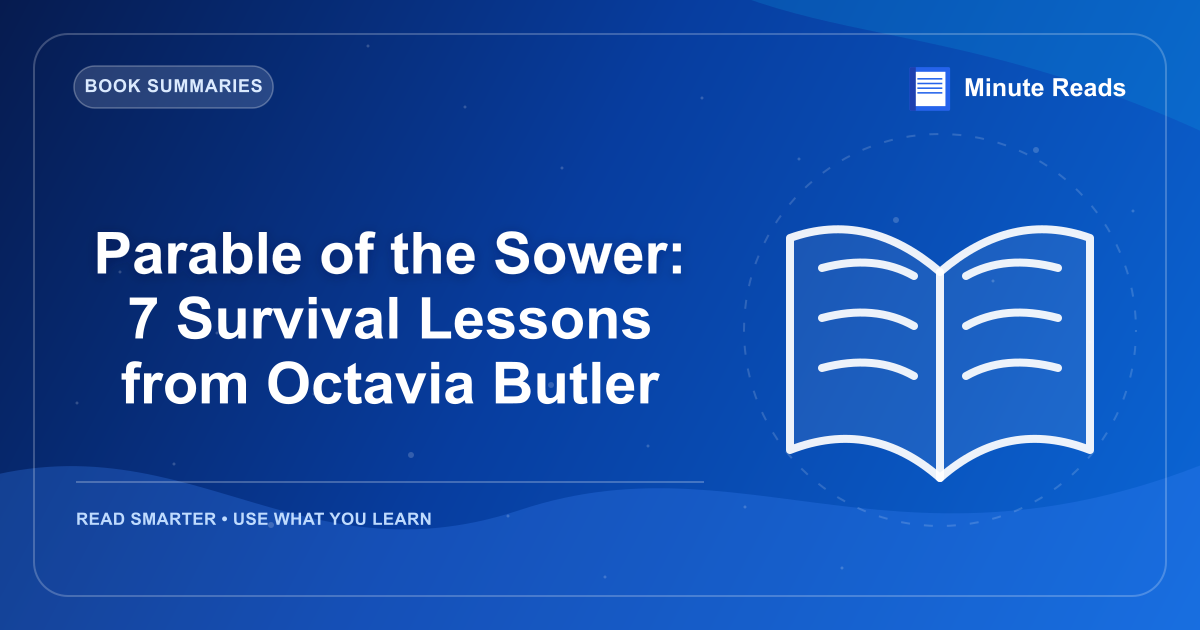 BOOK SUMMARIES

Minute Reads

Parable of the Sower: 7 Survival Lessons from Octavia Butler

READ SMARTER • USE WHAT YOU LEARN